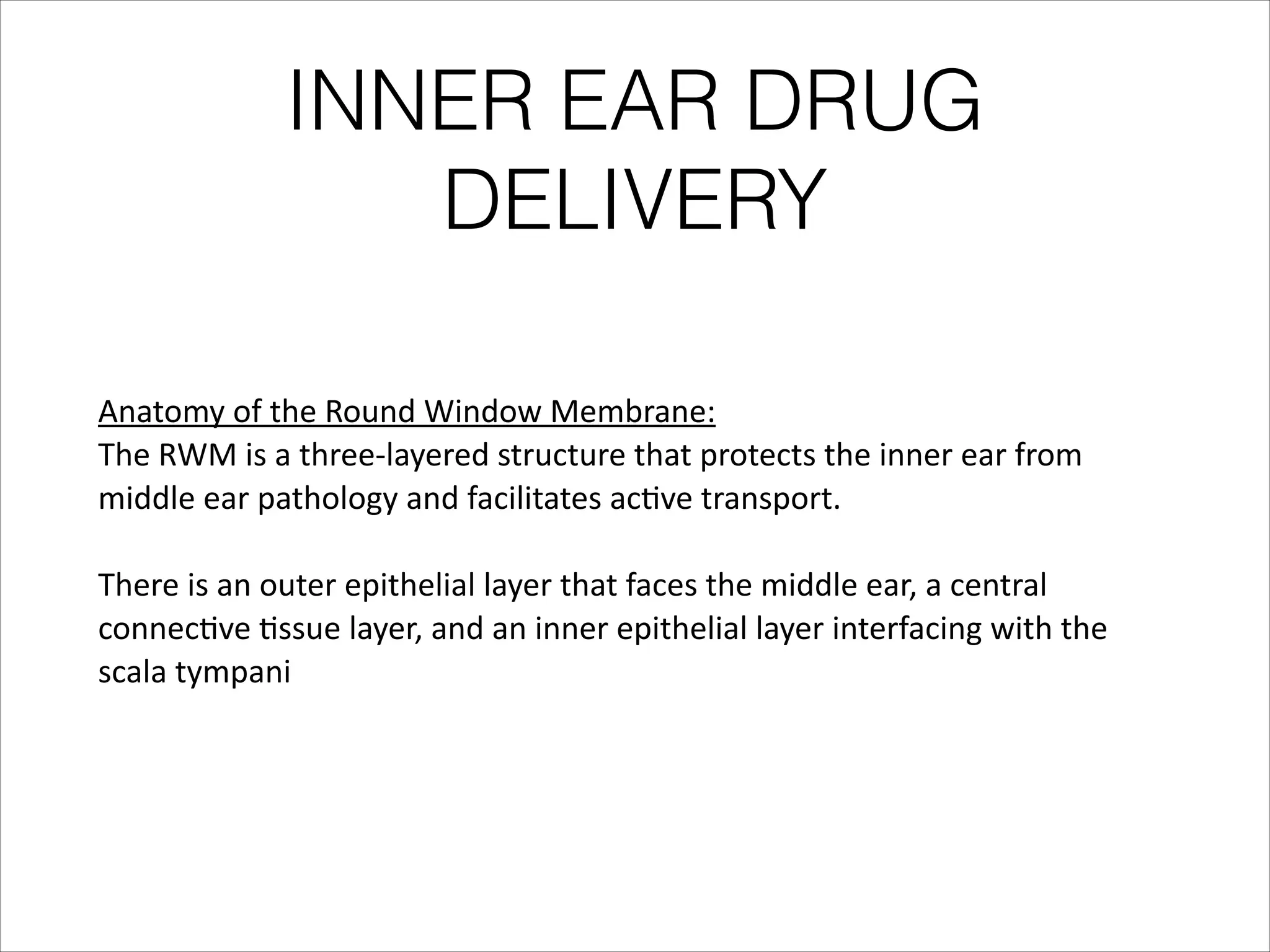 INNER EAR DRUG DELIVERY

Anatomy of the Round Window Membrane:
The RWM is a three-layered structure that protects the inner ear from middle ear pathology and facilitates active transport.

There is an outer epithelial layer that faces the middle ear, a central connective tissue layer, and an inner epithelial layer interfacing with the scala tympani